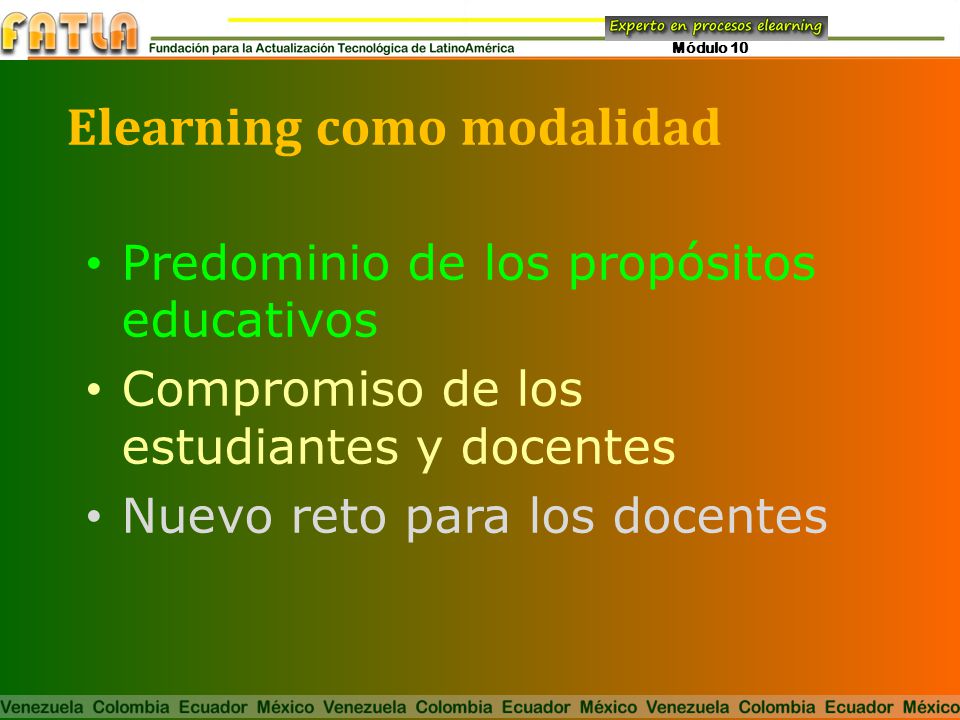 FATLA
Fundación para la Actualización Tecnológica de LatinoAmérica
Experto en procesos elearning
Módulo 10

Elearning como modalidad

• Predominio de los propósitos educativos
• Compromiso de los estudiantes y docentes
• Nuevo reto para los docentes

Venezuela Colombia Ecuador México Venezuela Colombia Ecuador México Venezuela Colombia Ecuador México